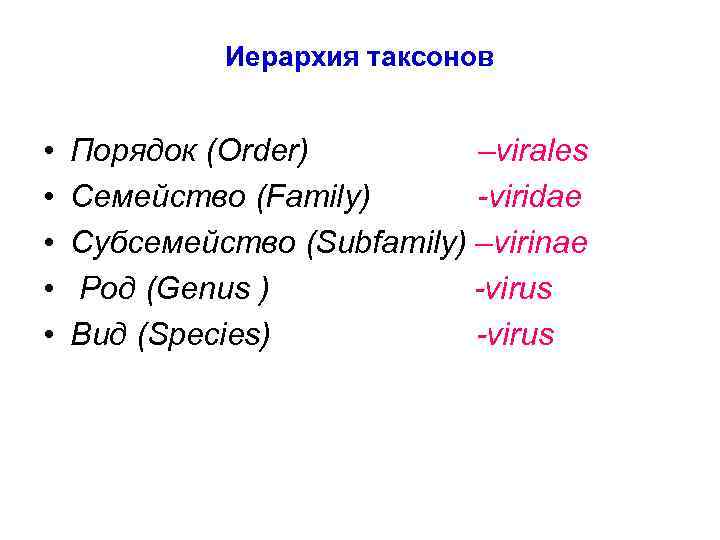 Иерархия таксонов

• Порядок (Order) –virales
• Семейство (Family) -viridae
• Субсемейство (Subfamily) –virinae
• Род (Genus ) -virus
• Вид (Species) -virus